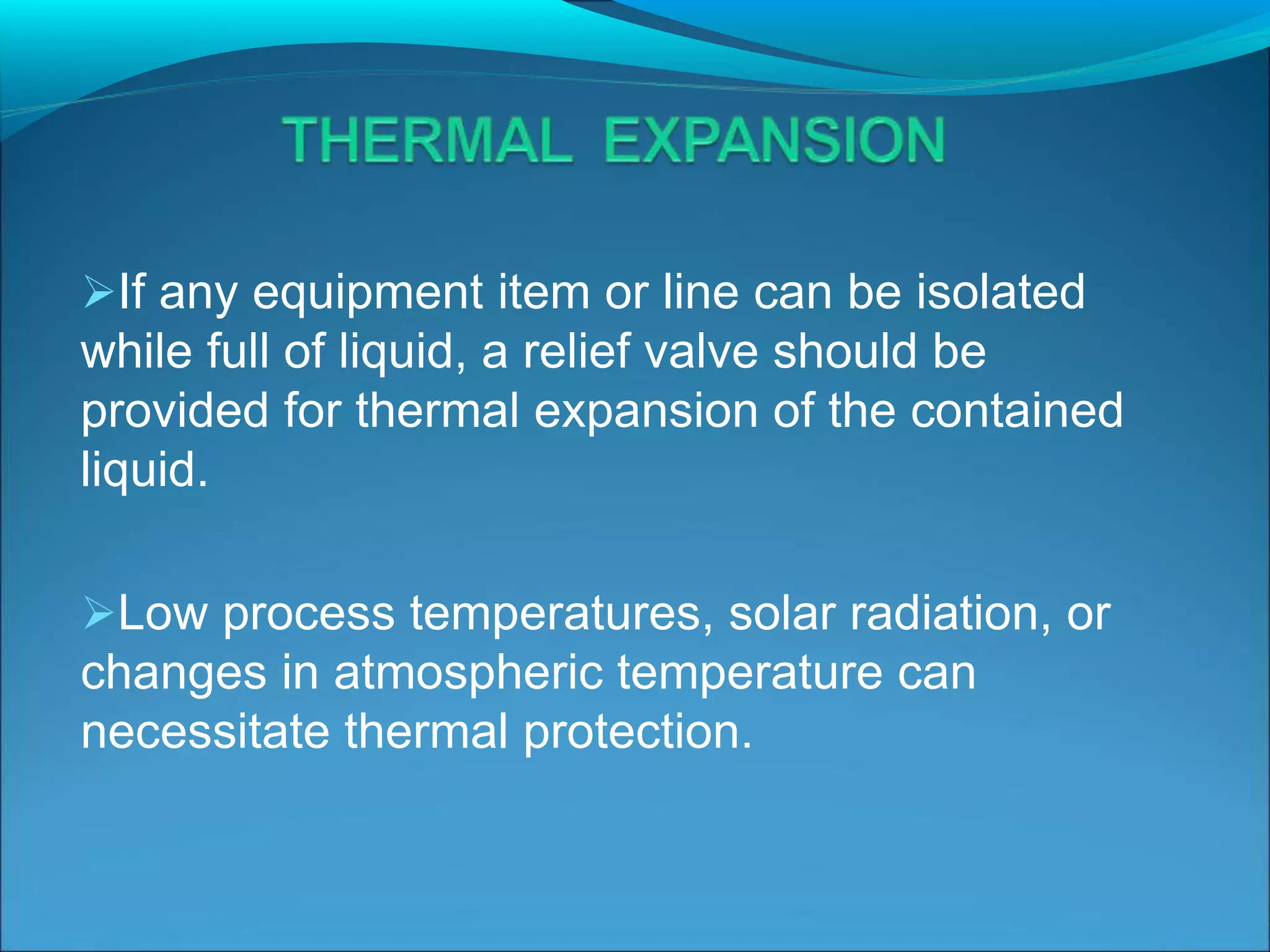 THERMAL EXPANSION

➢If any equipment item or line can be isolated while full of liquid, a relief valve should be provided for thermal expansion of the contained liquid.

➢Low process temperatures, solar radiation, or changes in atmospheric temperature can necessitate thermal protection.